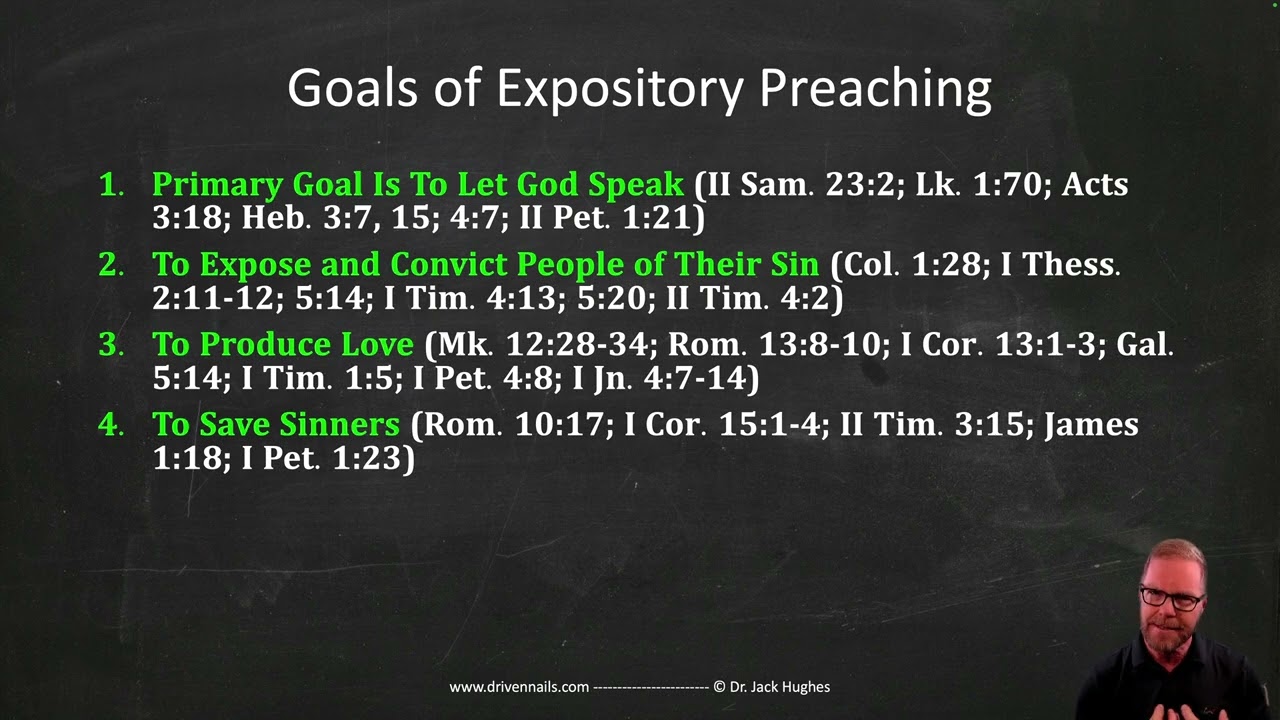 Goals of Expository Preaching

1. Primary Goal Is To Let God Speak (II Sam. 23:2; Lk. 1:70; Acts 3:18; Heb. 3:7, 15; 4:7; II Pet. 1:21)

2. To Expose and Convict People of Their Sin (Col. 1:28; I Thess. 2:11-12; 5:14; I Tim. 4:13; 5:20; II Tim. 4:2)

3. To Produce Love (Mk. 12:28-34; Rom. 13:8-10; I Cor. 13:1-3; Gal. 5:14; I Tim. 1:5; I Pet. 4:8; I Jn. 4:7-14)

4. To Save Sinners (Rom. 10:17; I Cor. 15:1-4; II Tim. 3:15; James 1:18; I Pet. 1:23)

www.drivennails.com ----------------------- © Dr. Jack Hughes